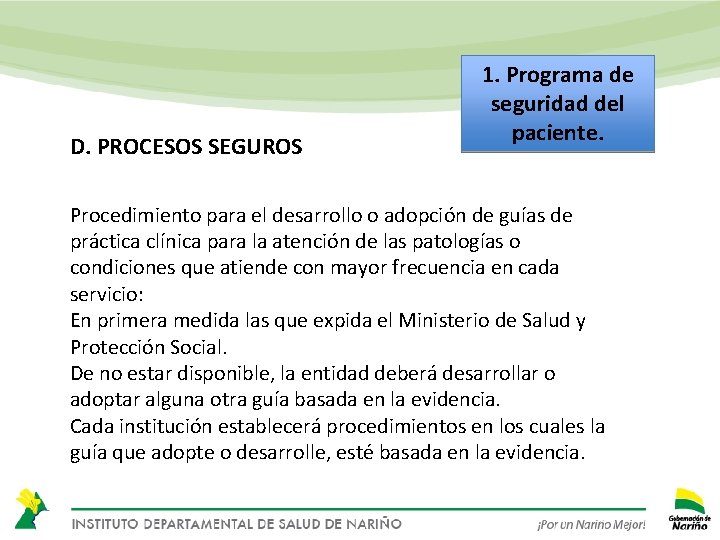 1. Programa de seguridad del paciente.

D. PROCESOS SEGUROS

Procedimiento para el desarrollo o adopción de guías de práctica clínica para la atención de las patologías o condiciones que atiende con mayor frecuencia en cada servicio:
En primera medida las que expida el Ministerio de Salud y Protección Social.
De no estar disponible, la entidad deberá desarrollar o adoptar alguna otra guía basada en la evidencia.
Cada institución establecerá procedimientos en los cuales la guía que adopte o desarrolle, esté basada en la evidencia.

INSTITUTO DEPARTAMENTAL DE SALUD DE NARIÑO

¡Por un Nariño Mejor!

Gobernación de Nariño